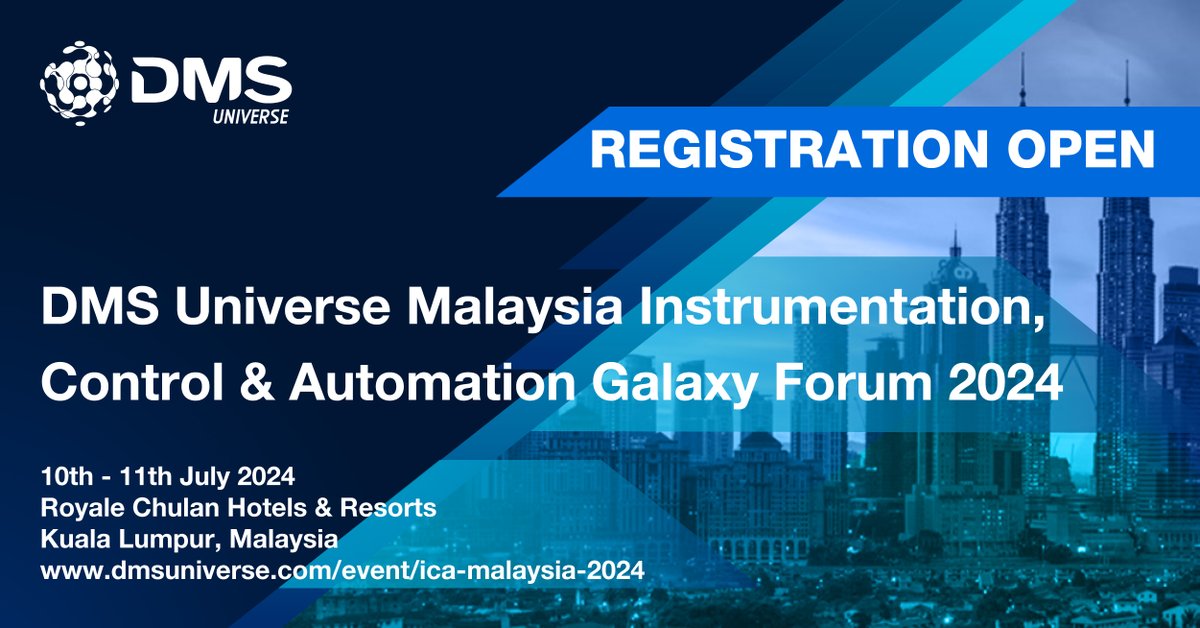 DMS UNIVERSE

REGISTRATION OPEN

DMS Universe Malaysia Instrumentation, Control & Automation Galaxy Forum 2024

10th - 11th July 2024
Royale Chulan Hotels & Resorts
Kuala Lumpur, Malaysia
www.dmsuniverse.com/event/ica-malaysia-2024